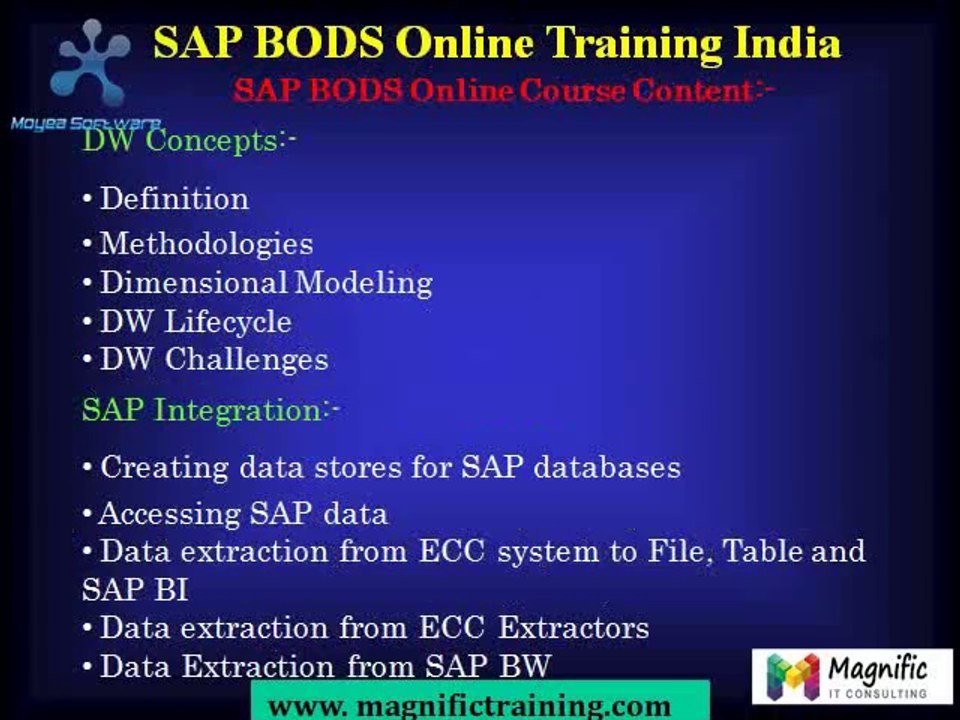 Moyea Software

SAP BODS Online Training India

SAP BODS Online Course Content:-

DW Concepts:-

• Definition
• Methodologies
• Dimensional Modeling
• DW Lifecycle
• DW Challenges

SAP Integration:-

• Creating data stores for SAP databases
• Accessing SAP data
• Data extraction from ECC system to File, Table and SAP BI
• Data extraction from ECC Extractors
• Data Extraction from SAP BW

www. magnifictraining.com

Magnific IT CONSULTING